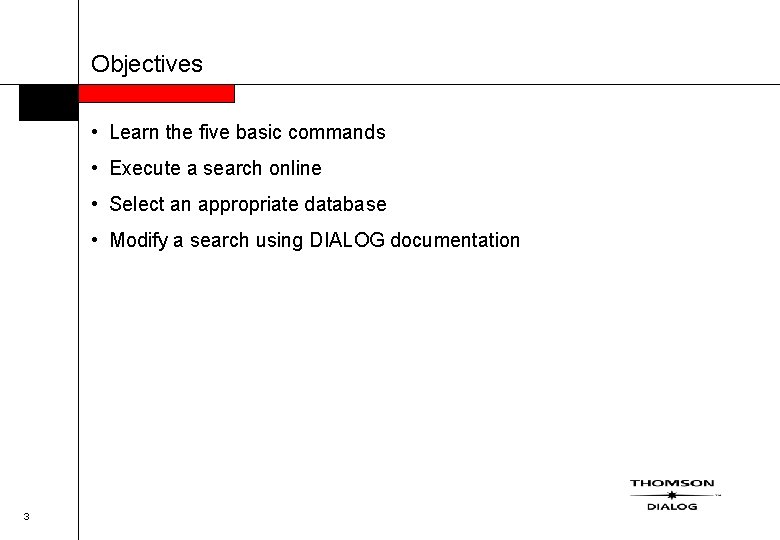 Objectives

• Learn the five basic commands
• Execute a search online
• Select an appropriate database
• Modify a search using DIALOG documentation

3

THOMSON
DIALOG